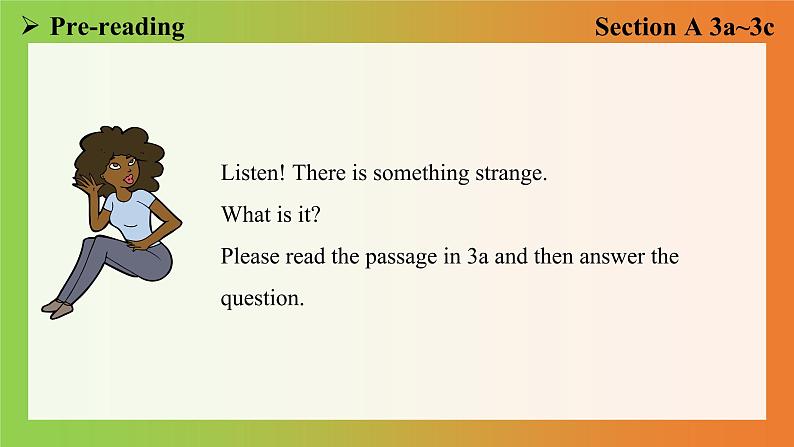 ➢ Pre-reading

Section A 3a~3c

Listen! There is something strange.

What is it?

Please read the passage in 3a and then answer the question.